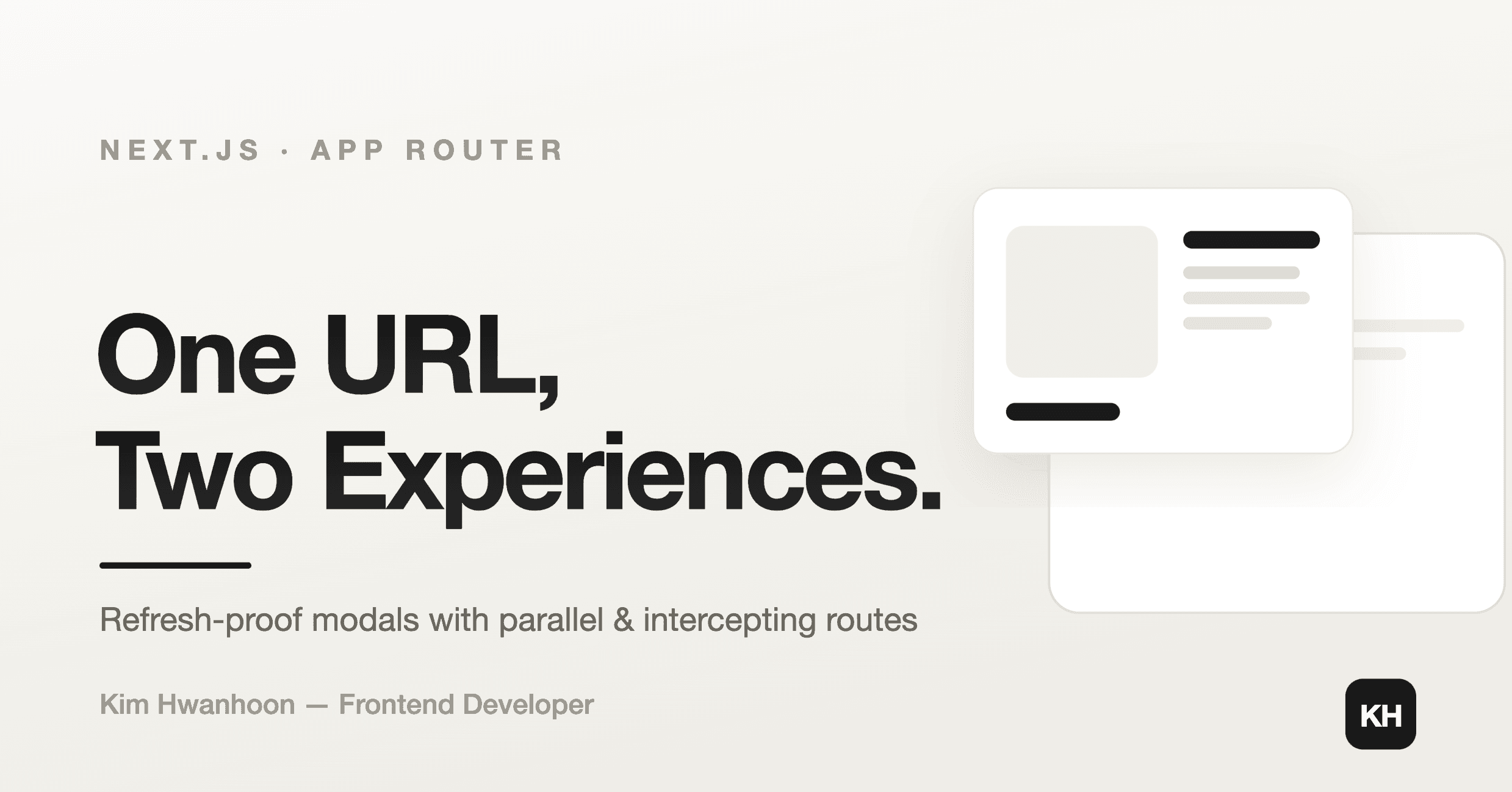 NEXT.JS · APP ROUTER

One URL,
Two Experiences.

Refresh-proof modals with parallel & intercepting routes

Kim Hwanhoon — Frontend Developer

KH